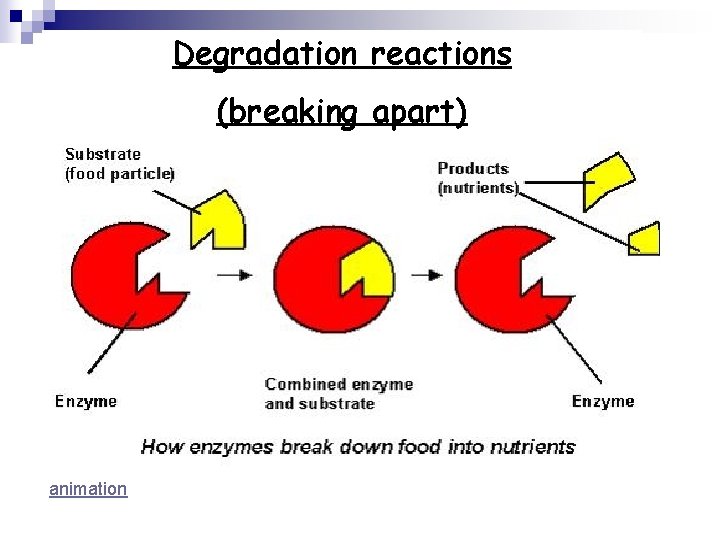 Degradation reactions
(breaking apart)

Substrate
(food particle)

Products
(nutrients)

Enzyme

Combined enzyme
and substrate

Enzyme

How enzymes break down food into nutrients

animation